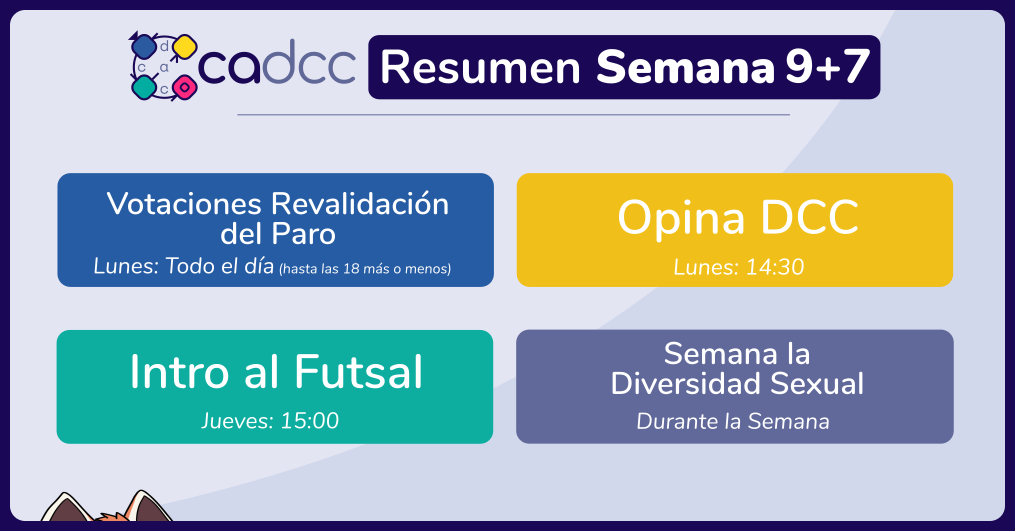 cadcc Resumen Semana 9+7

Votaciones Revalidación del Paro
Lunes: Todo el día (hasta las 18 más o menos)

Opina DCC
Lunes: 14:30

Intro al Futsal
Jueves: 15:00

Semana la Diversidad Sexual
Durante la Semana